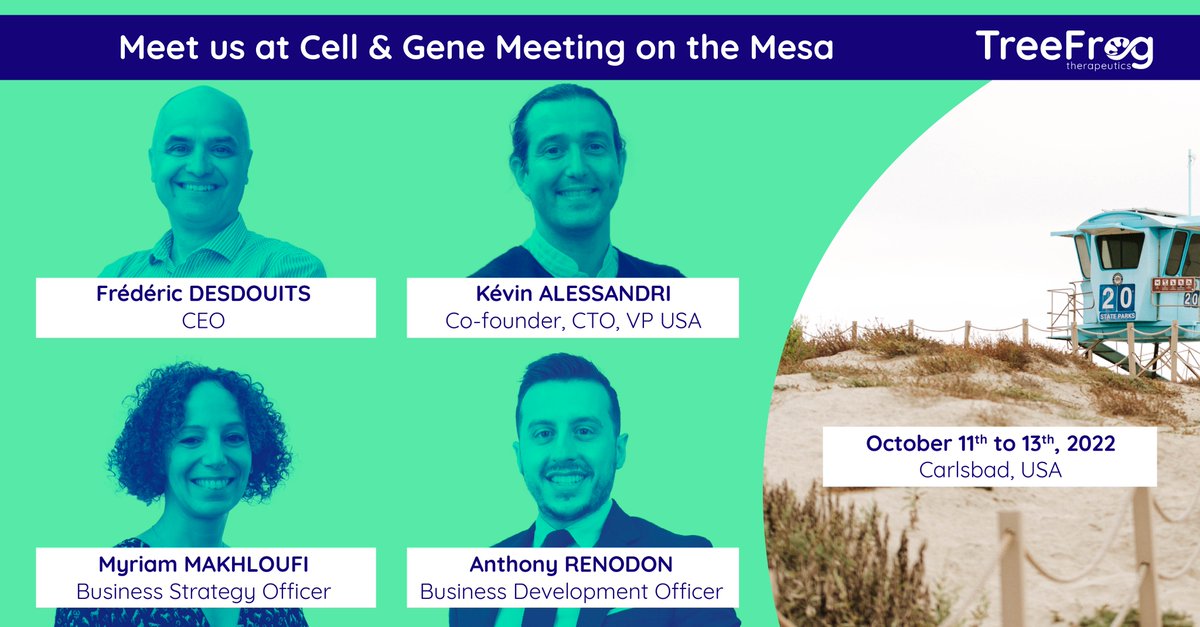 Meet us at Cell & Gene Meeting on the Mesa

TreeFrog therapeutics

Frédéric DESDOUITS
CEO

Kévin ALESSANDRI
Co-founder, CTO, VP USA

Myriam MAKHLOUFI
Business Strategy Officer

Anthony RENODON
Business Development Officer

20
STATE PARKS

October 11$^{th}$ to 13$^{th}$, 2022
Carlsbad, USA